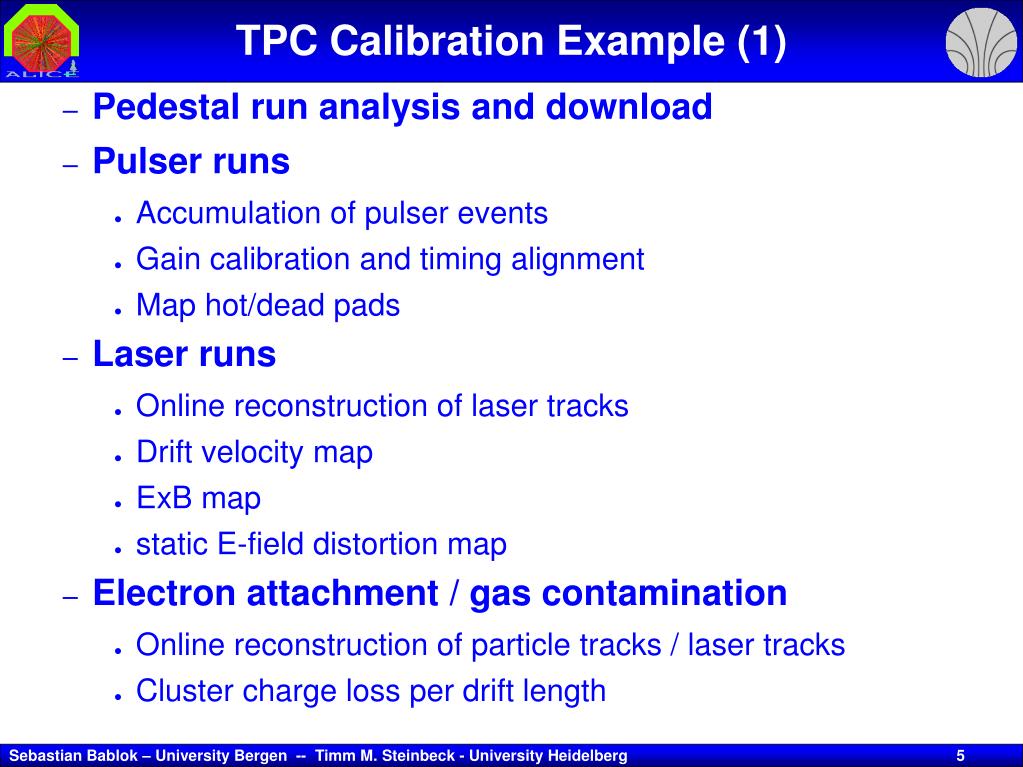 ALICE

TPC Calibration Example (1)

– Pedestal run analysis and download
– Pulser runs
• Accumulation of pulser events
• Gain calibration and timing alignment
• Map hot/dead pads
– Laser runs
• Online reconstruction of laser tracks
• Drift velocity map
• ExB map
• static E-field distortion map
– Electron attachment / gas contamination
• Online reconstruction of particle tracks / laser tracks
• Cluster charge loss per drift length

Sebastian Bablok – University Bergen -- Timm M. Steinbeck - University Heidelberg 5